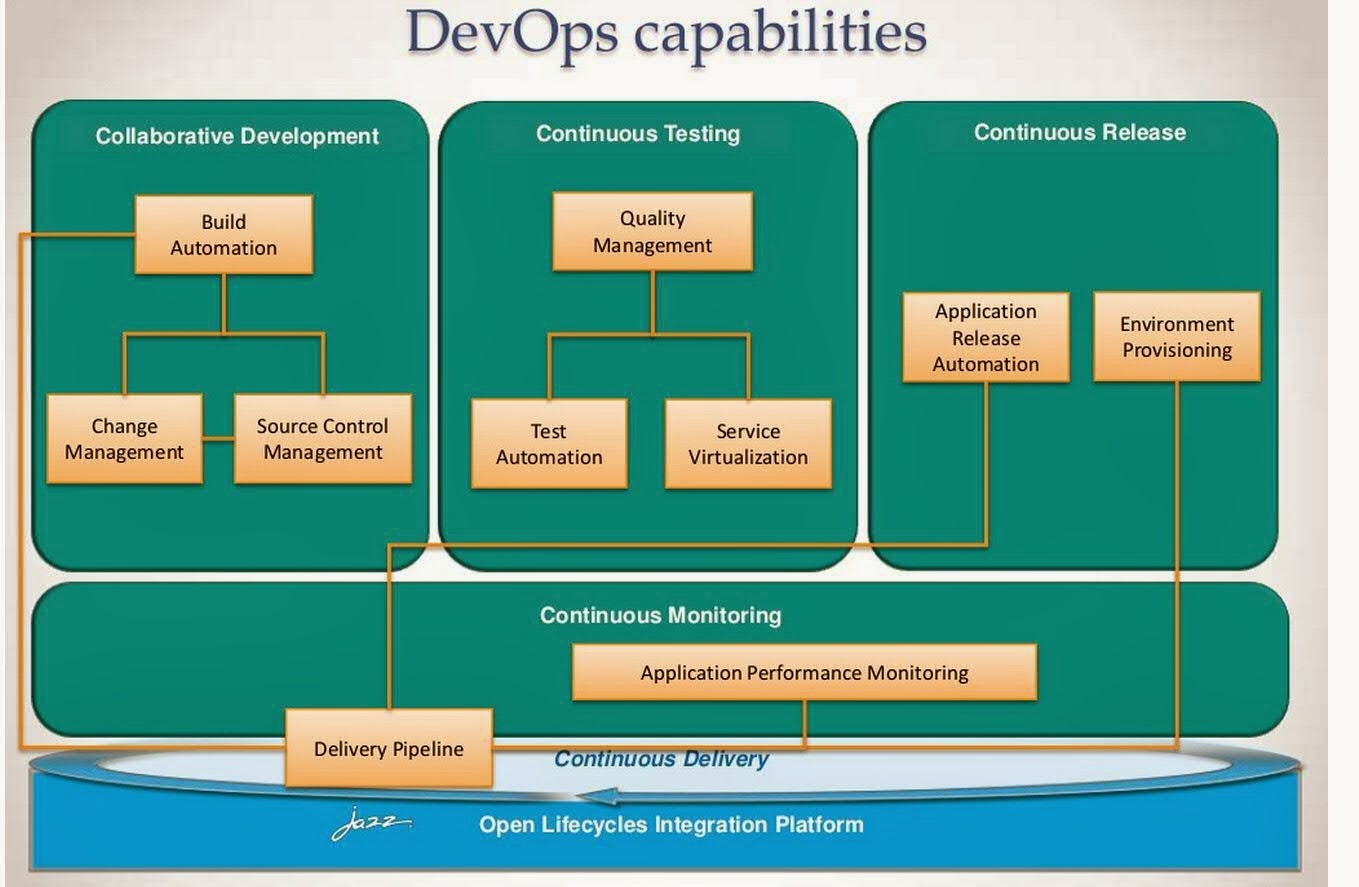 DevOps capabilities

Collaborative Development

Build Automation

Change Management

Source Control Management

Continuous Testing

Quality Management

Test Automation

Service Virtualization

Continuous Release

Application Release Automation

Environment Provisioning

Continuous Monitoring

Application Performance Monitoring

Delivery Pipeline

Continuous Delivery

Jazz

Open Lifecycles Integration Platform